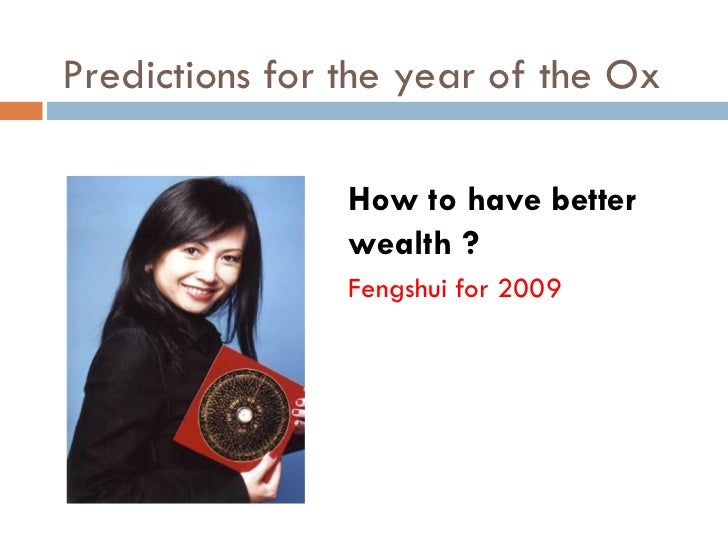 Predictions for the year of the Ox

How to have better wealth ?

Fengshui for 2009